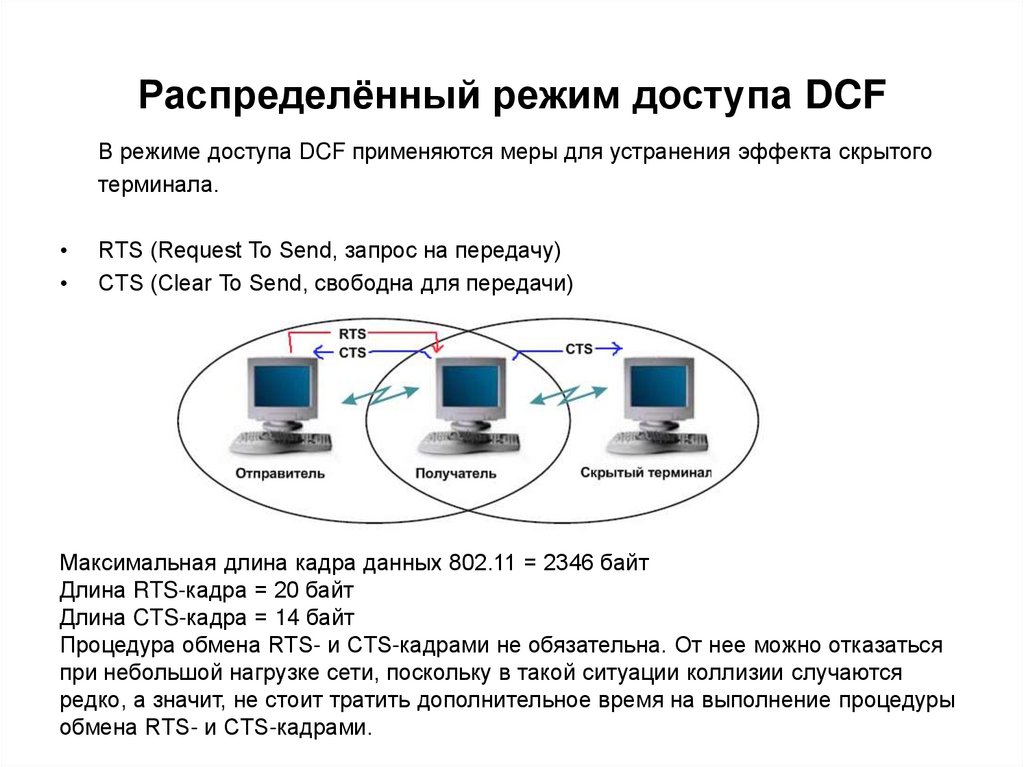 Распределённый режим доступа DCF

В режиме доступа DCF применяются меры для устранения эффекта скрытого терминала.

• RTS (Request To Send, запрос на передачу)
• CTS (Clear To Send, свободна для передачи)

RTS
CTS
CTS
Отправитель
Получатель
Скрытый терминал

Максимальная длина кадра данных 802.11 = 2346 байт
Длина RTS-кадра = 20 байт
Длина CTS-кадра = 14 байт
Процедура обмена RTS- и CTS-кадрами не обязательна. От нее можно отказаться при небольшой нагрузке сети, поскольку в такой ситуации коллизии случаются редко, а значит, не стоит тратить дополнительное время на выполнение процедуры обмена RTS- и CTS-кадрами.